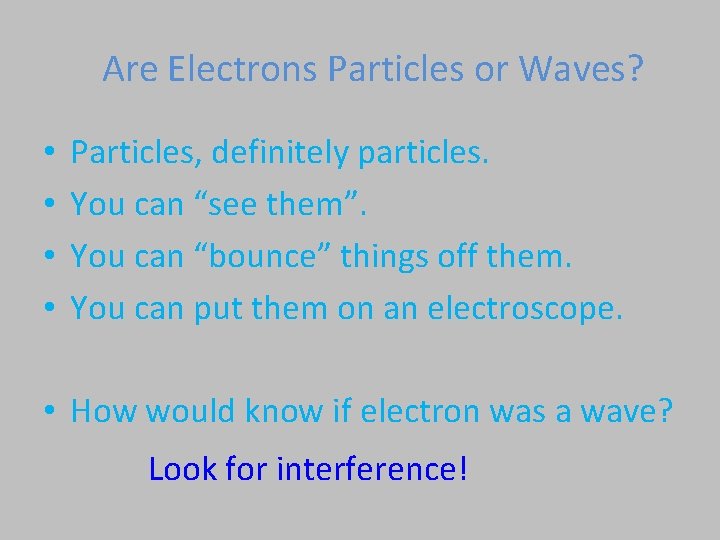 Are Electrons Particles or Waves?

• Particles, definitely particles.
• You can “see them”.
• You can “bounce” things off them.
• You can put them on an electroscope.

• How would know if electron was a wave?

Look for interference!